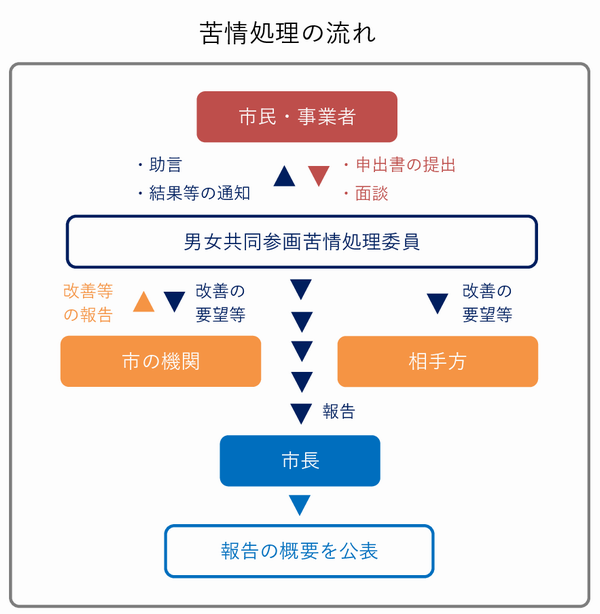 苦情処理の流れ

市民・事業者

・助言
・結果等の通知

・申出書の提出
・面談

男女共同参画苦情処理委員

改善等の報告

改善の要望等

改善の要望等

市の機関

相手方

報告

市長

報告の概要を公表